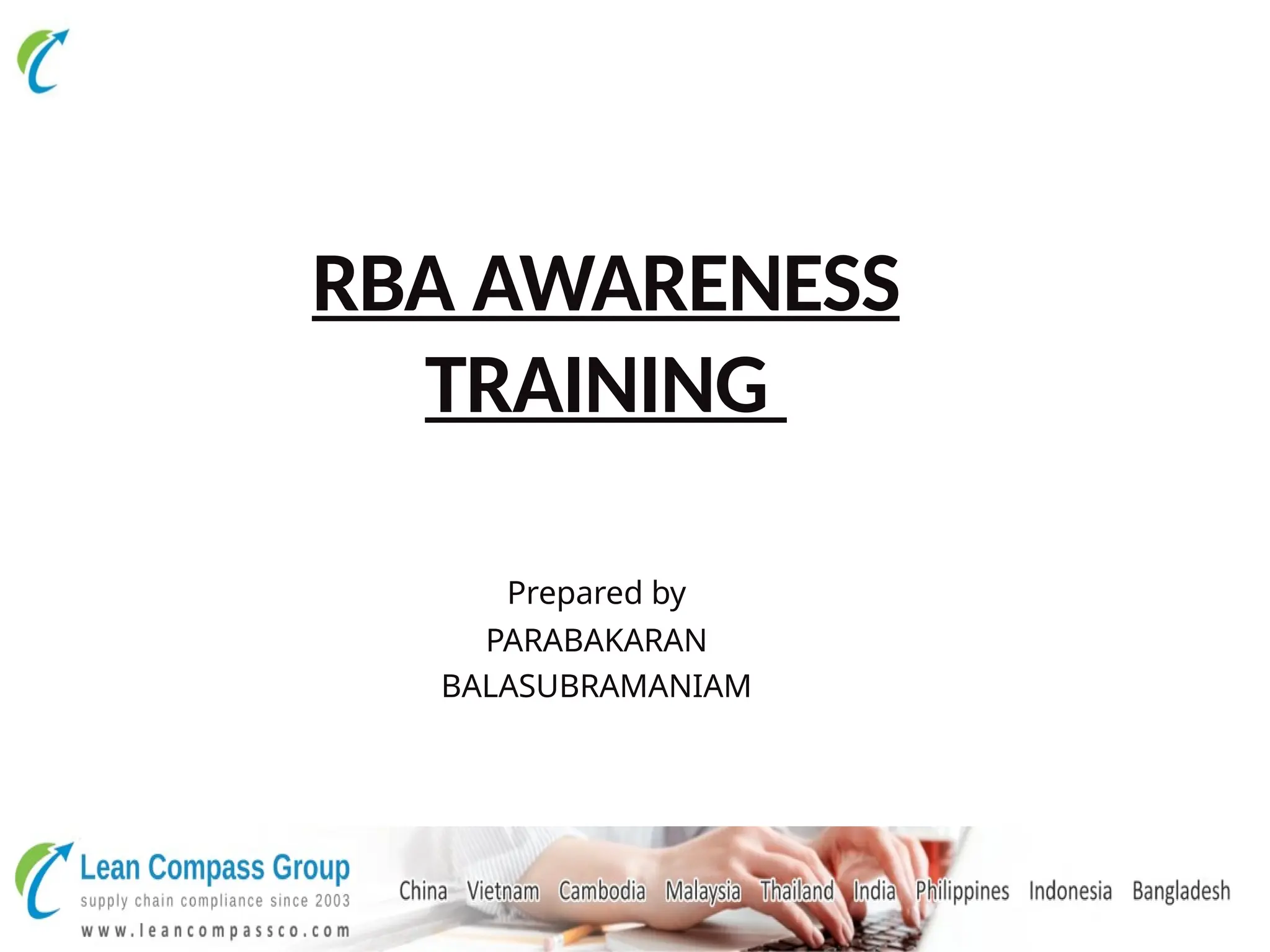 RBA AWARENESS TRAINING

Prepared by
PARABAKARAN BALASUBRAMANIAM

Lean Compass Group
supply chain compliance since 2003
www.leancompassco.com

China Vietnam Cambodia Malaysia Thailand India Philippines Indonesia Bangladesh